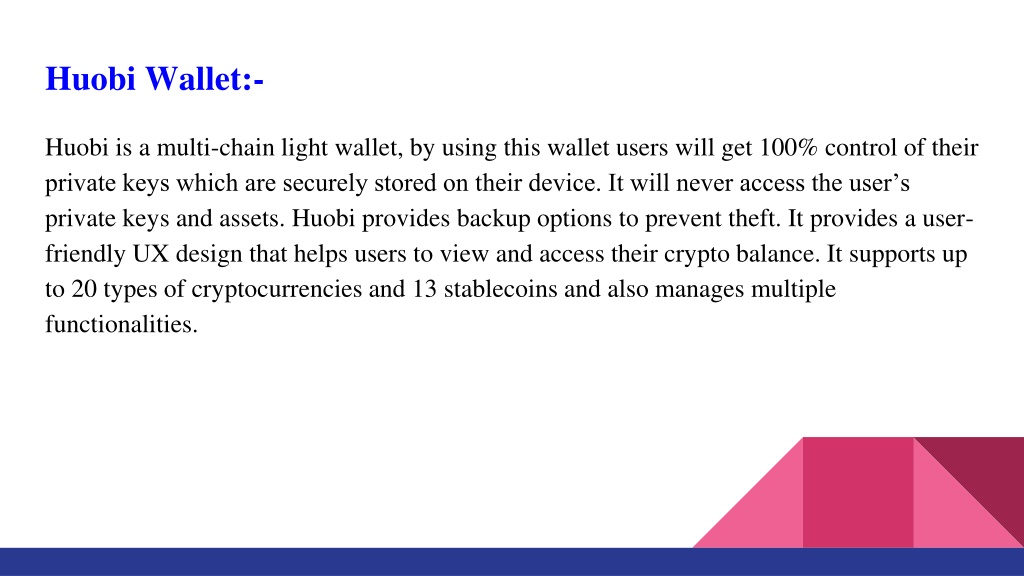 Huobi Wallet:-

Huobi is a multi-chain light wallet, by using this wallet users will get 100% control of their private keys which are securely stored on their device. It will never access the user's private keys and assets. Huobi provides backup options to prevent theft. It provides a user-friendly UX design that helps users to view and access their crypto balance. It supports up to 20 types of cryptocurrencies and 13 stablecoins and also manages multiple functionalities.